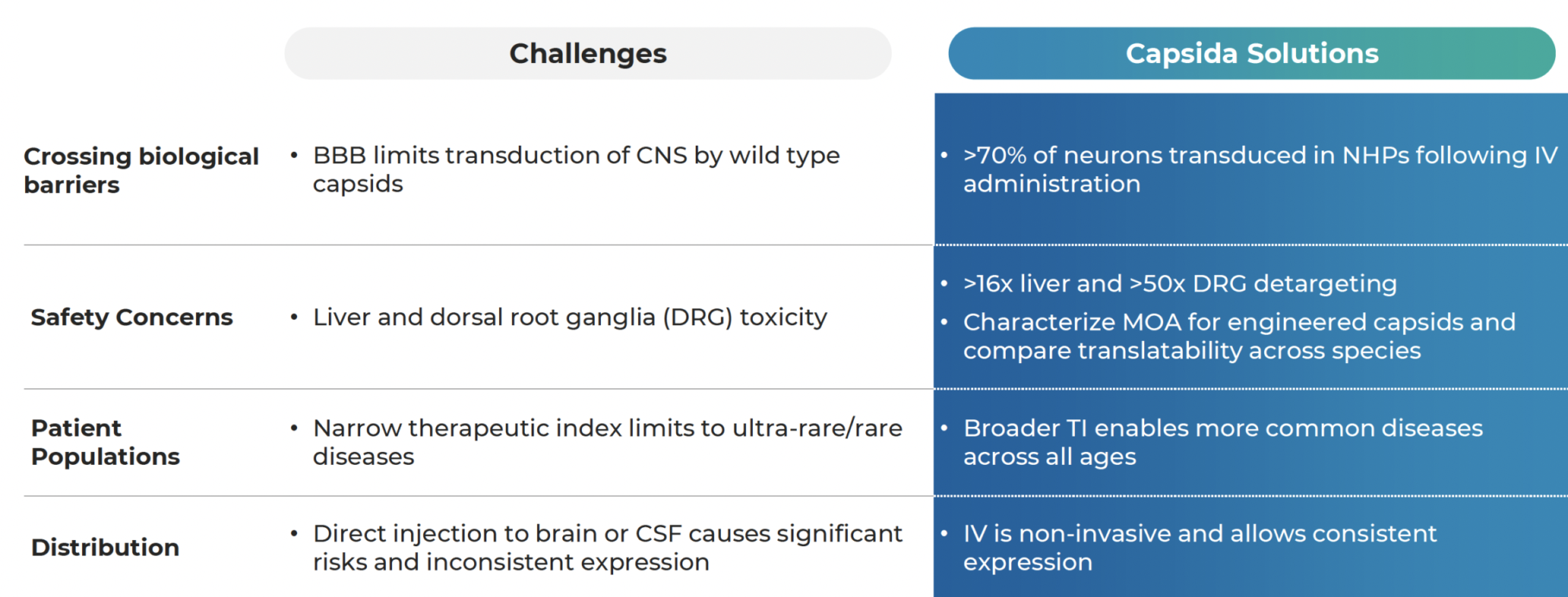 | | Challenges | Capsida Solutions |
|---|---|---|
| Crossing biological barriers | • BBB limits transduction of CNS by wild type capsids | • >70% of neurons transduced in NHPs following IV administration |
| Safety Concerns | • Liver and dorsal root ganglia (DRG) toxicity | • >16x liver and >50x DRG detargeting • Characterize MOA for engineered capsids and compare translatability across species |
| Patient Populations | • Narrow therapeutic index limits to ultra-rare/rare diseases | • Broader TI enables more common diseases across all ages |
| Distribution | • Direct injection to brain or CSF causes significant risks and inconsistent expression | • IV is non-invasive and allows consistent expression |